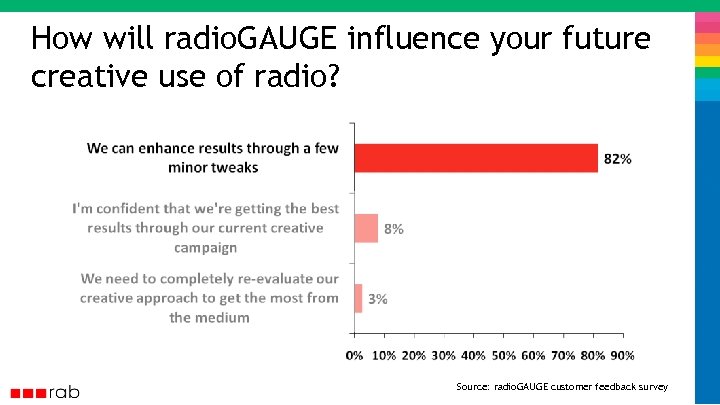 How will radioGAUGE influence your future creative use of radio?

We can enhance results through a few minor tweaks
82%

I'm confident that we're getting the best results through our current creative campaign
8%

We need to completely re-evaluate our creative approach to get the most from the medium
3%

0% 10% 20% 30% 40% 50% 60% 70% 80% 90%

rab

Source: radioGAUGE customer feedback survey